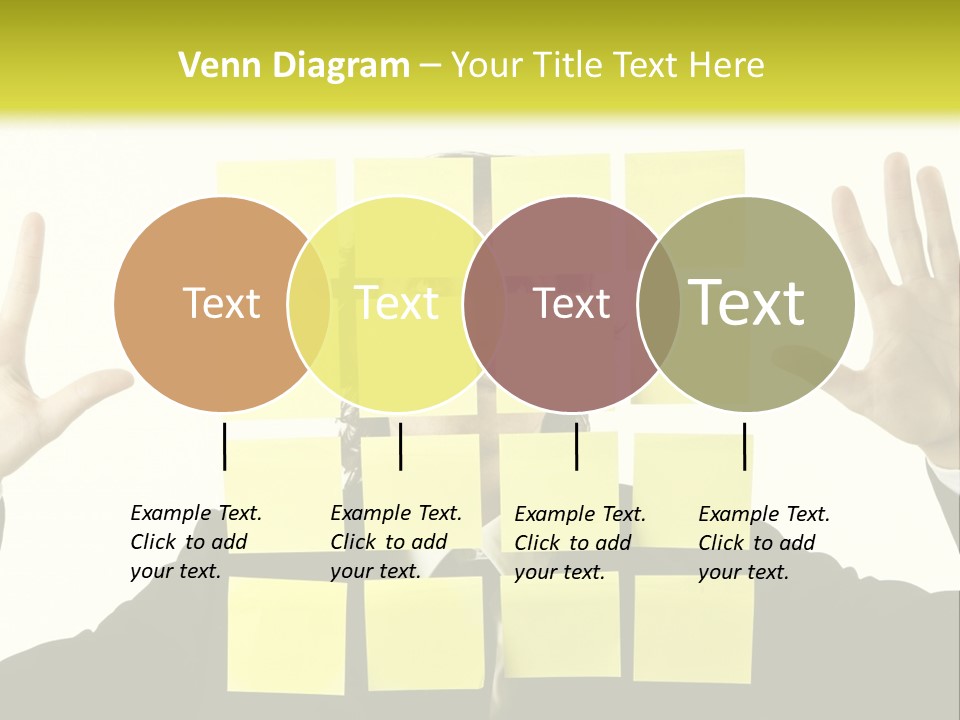 Venn Diagram – Your Title Text Here

Text

Text

Text

Text

Example Text. Click to add your text.

Example Text. Click to add your text.

Example Text. Click to add your text.

Example Text. Click to add your text.